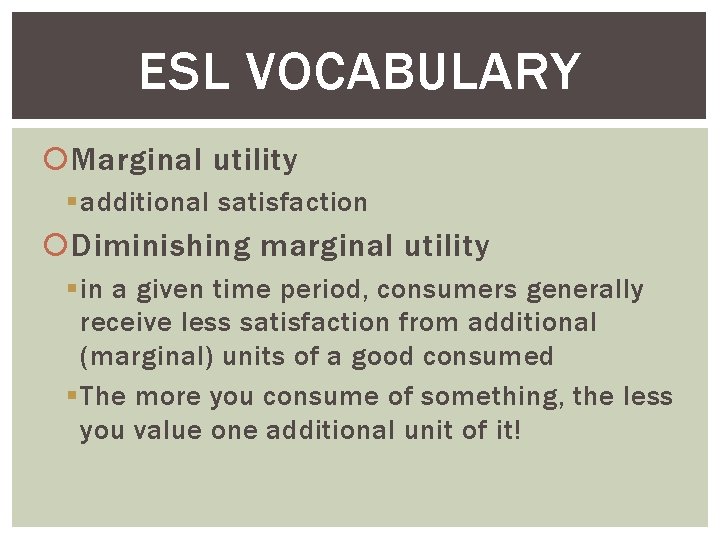 ESL VOCABULARY

Marginal utility

additional satisfaction

Diminishing marginal utility

in a given time period, consumers generally receive less satisfaction from additional (marginal) units of a good consumed

The more you consume of something, the less you value one additional unit of it!